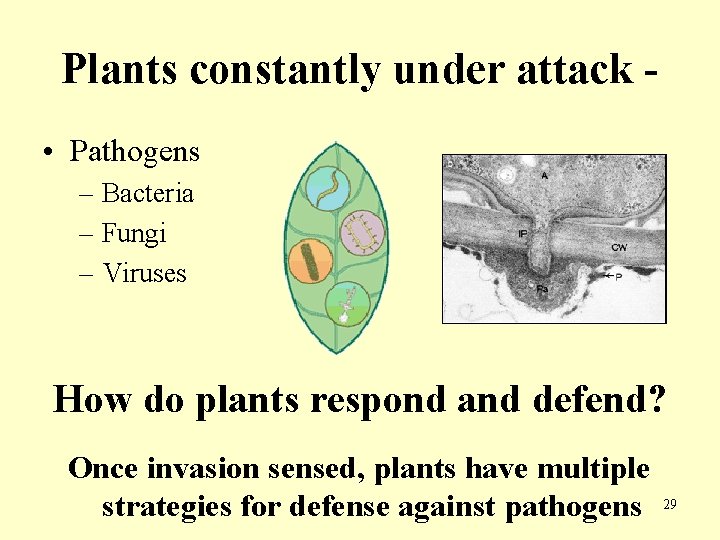 Plants constantly under attack -

• Pathogens
– Bacteria
– Fungi
– Viruses

A
IP
CW
P
Pa

How do plants respond and defend?

Once invasion sensed, plants have multiple strategies for defense against pathogens

29